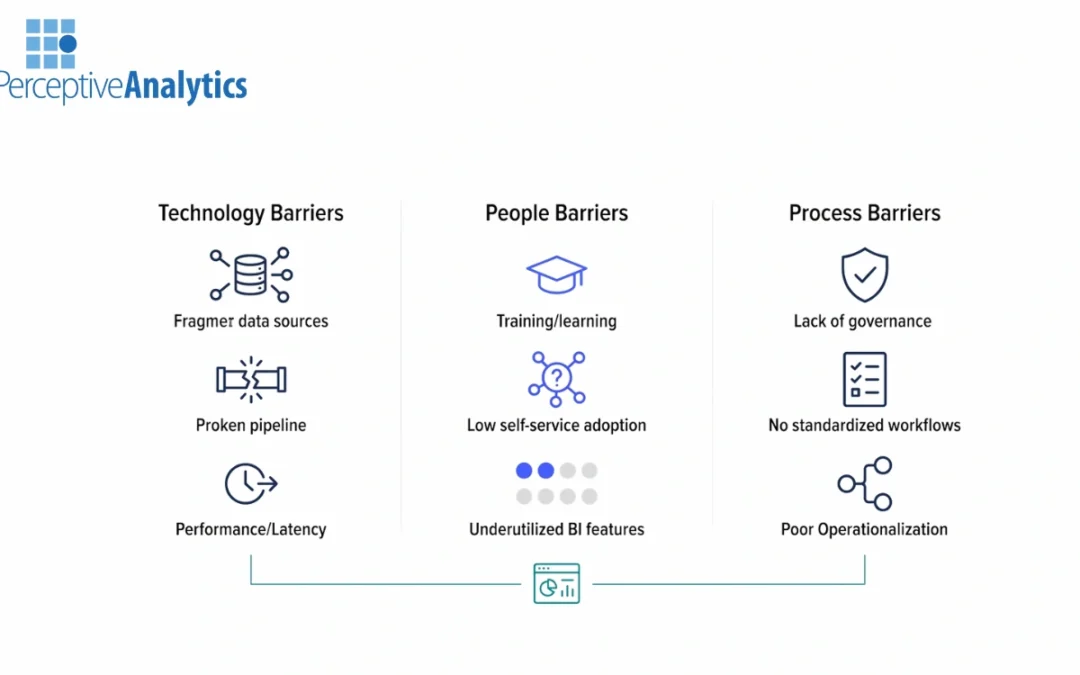 PerceptiveAnalytics

Technology Barriers

Fragmer data sources

Proken pipeline

Performance/Latency

People Barriers

Training/learning

Low self-service adoption

Underutilized BI features

Process Barriers

Lack of governance

No standardized workflows

Poor Operationalization